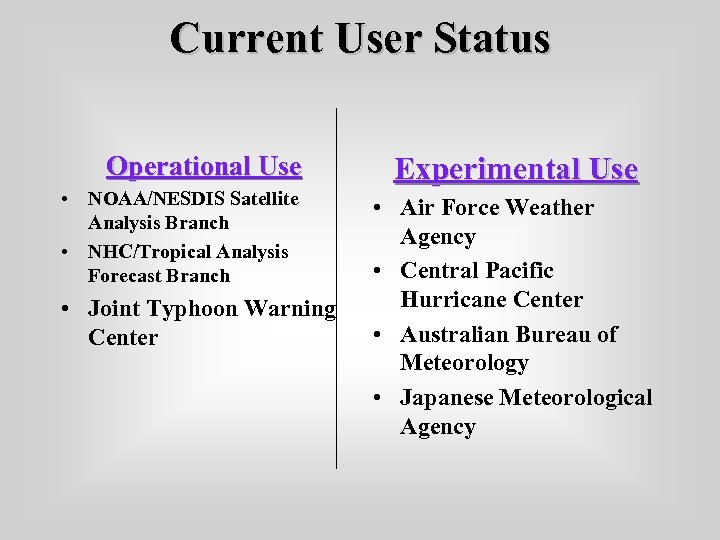 Current User Status

Operational Use

• NOAA/NESDIS Satellite Analysis Branch
• NHC/Tropical Analysis Forecast Branch
• Joint Typhoon Warning Center

Experimental Use

• Air Force Weather Agency
• Central Pacific Hurricane Center
• Australian Bureau of Meteorology
• Japanese Meteorological Agency